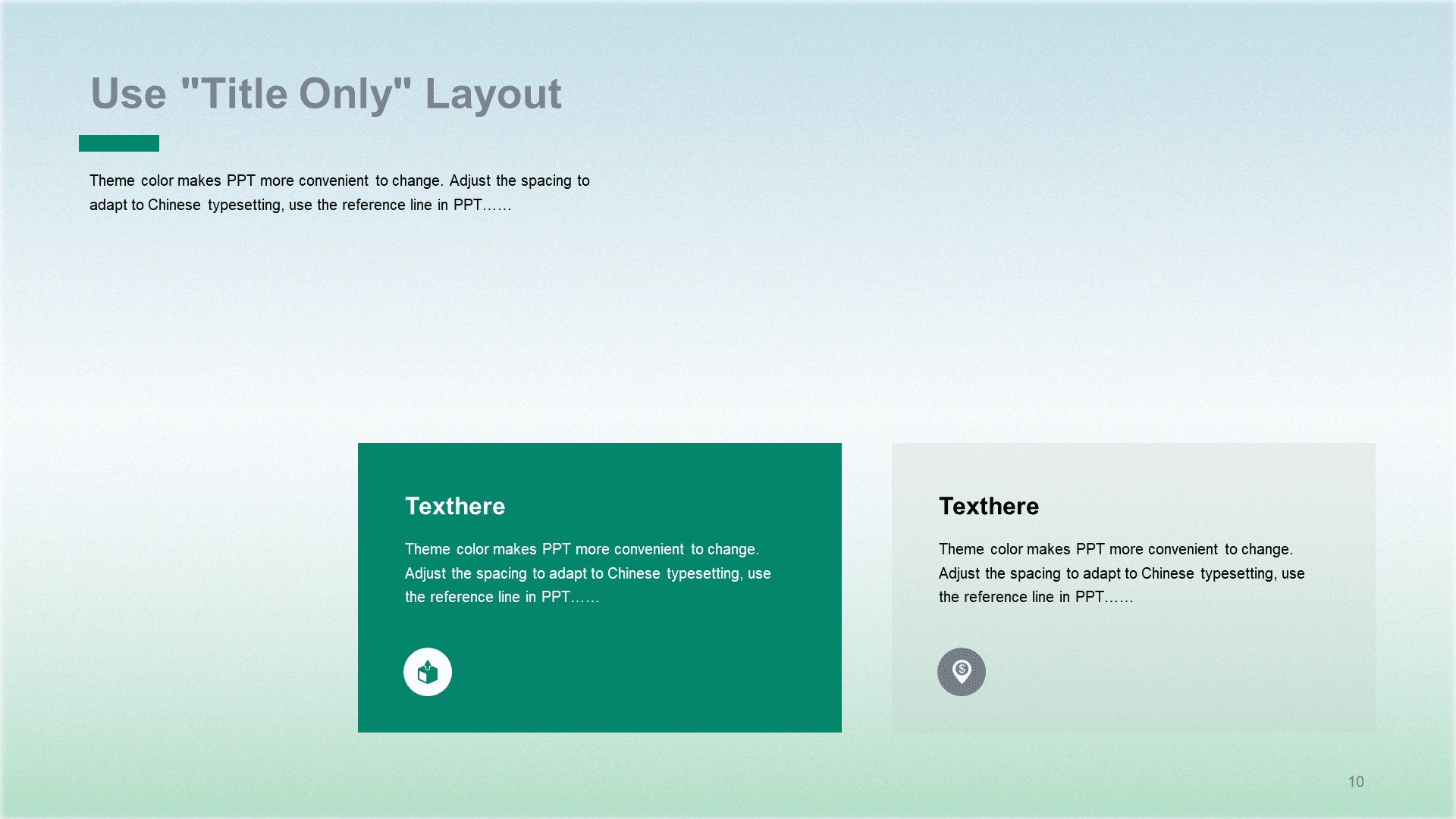 Use "Title Only" Layout

Theme color makes PPT more convenient to change. Adjust the spacing to adapt to Chinese typesetting, use the reference line in PPT……

Texthere

Theme color makes PPT more convenient to change. Adjust the spacing to adapt to Chinese typesetting, use the reference line in PPT……

Texthere

Theme color makes PPT more convenient to change. Adjust the spacing to adapt to Chinese typesetting, use the reference line in PPT……

10